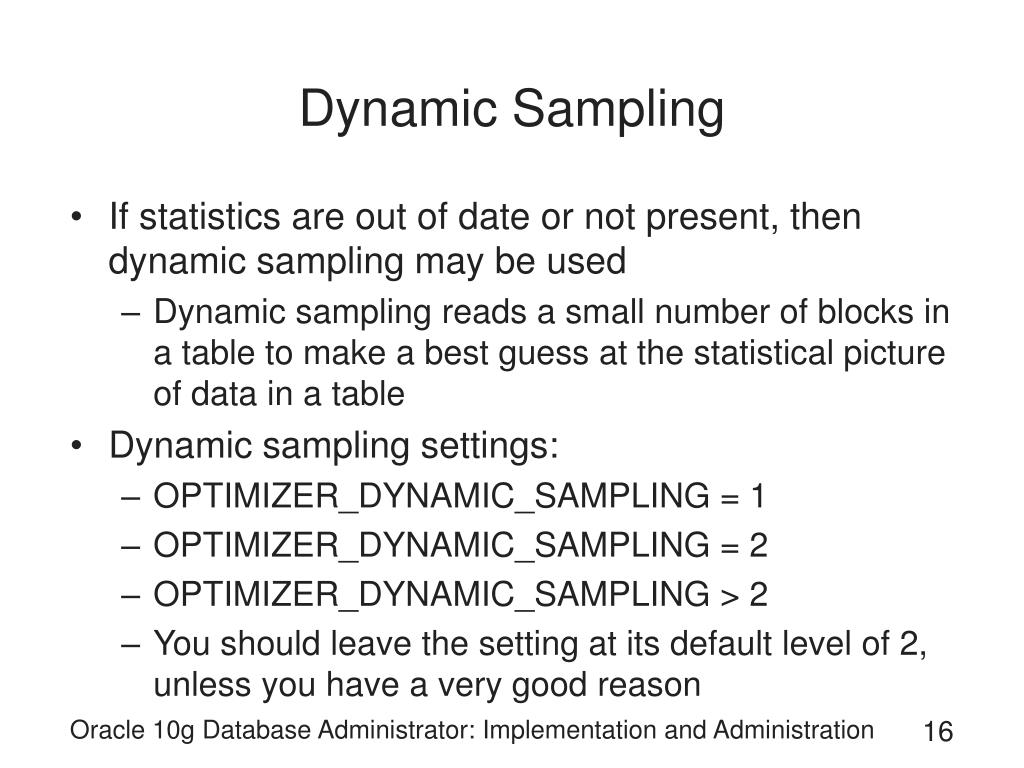 Dynamic Sampling

• If statistics are out of date or not present, then dynamic sampling may be used
  – Dynamic sampling reads a small number of blocks in a table to make a best guess at the statistical picture of data in a table
• Dynamic sampling settings:
  – OPTIMIZER_DYNAMIC_SAMPLING = 1
  – OPTIMIZER_DYNAMIC_SAMPLING = 2
  – OPTIMIZER_DYNAMIC_SAMPLING > 2
  – You should leave the setting at its default level of 2, unless you have a very good reason

Oracle 10g Database Administrator: Implementation and Administration

16